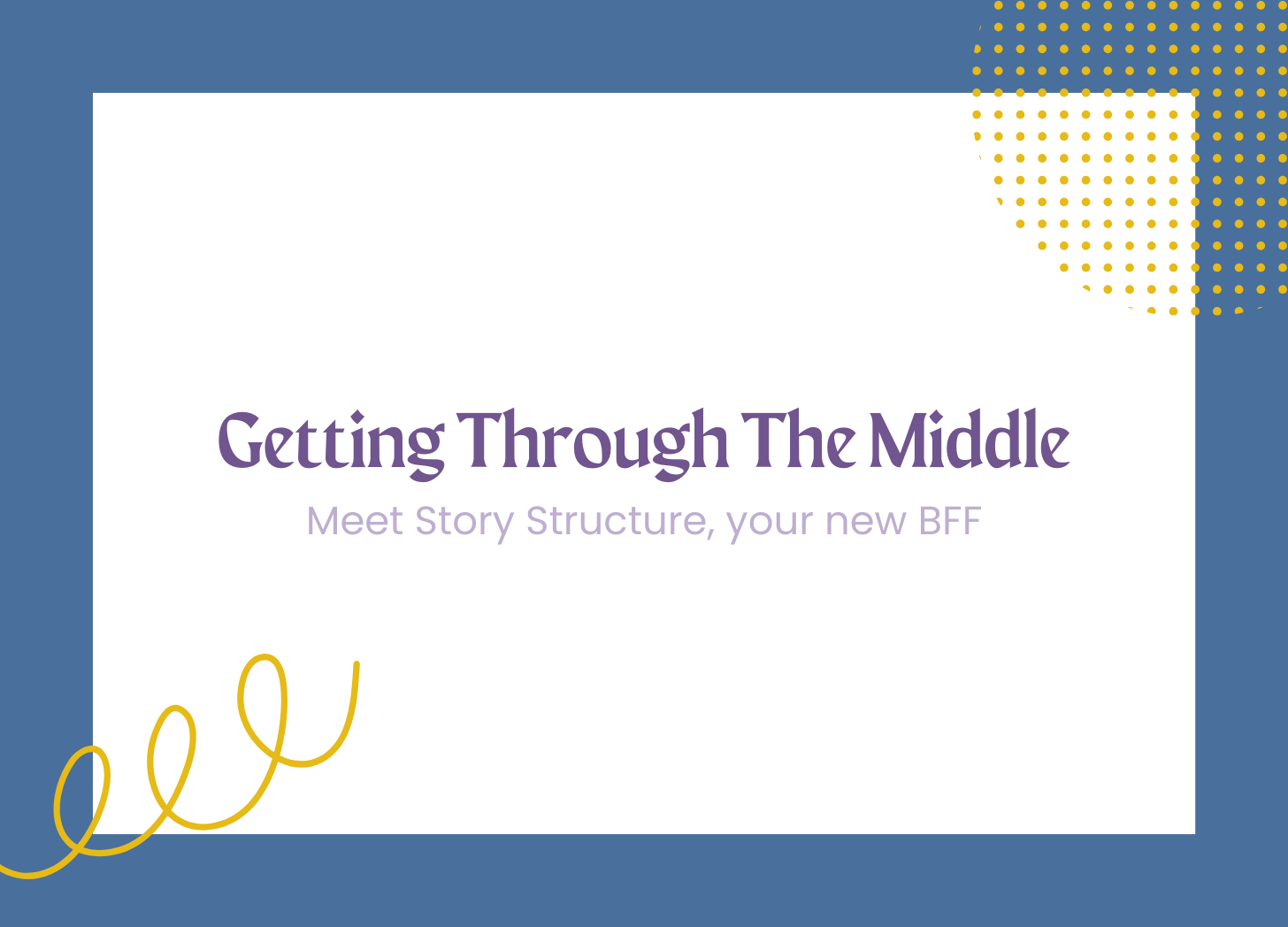 Getting Through The Middle

Meet Story Structure, your new BFF